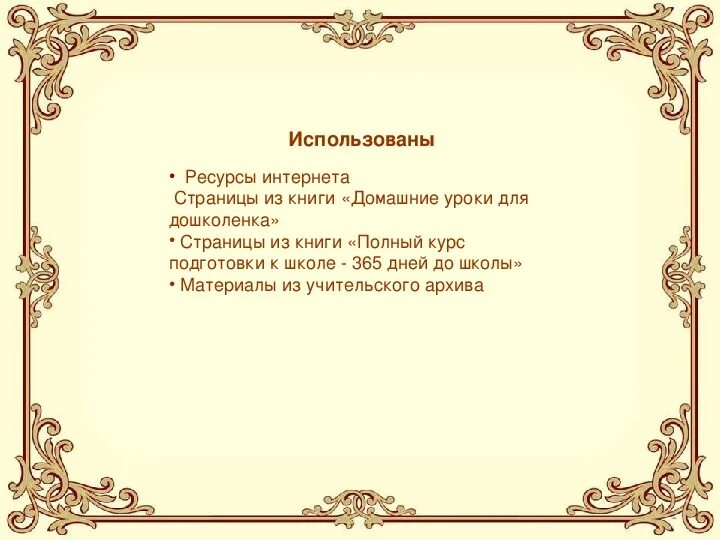 Использованы

• Ресурсы интернета
Страницы из книги «Домашние уроки для дошколенка»
• Страницы из книги «Полный курс подготовки к школе - 365 дней до школы»
• Материалы из учительского архива